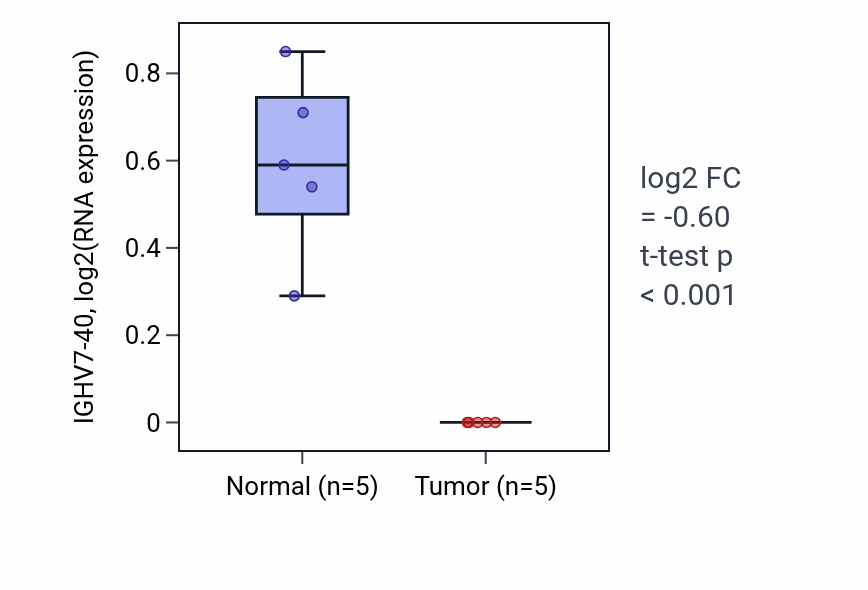 IGHV7-40, log2(RNA expression)

0.8
0.6
0.4
0.2
0

Normal (n=5)
Tumor (n=5)

log2 FC
= -0.60
t-test p
< 0.001